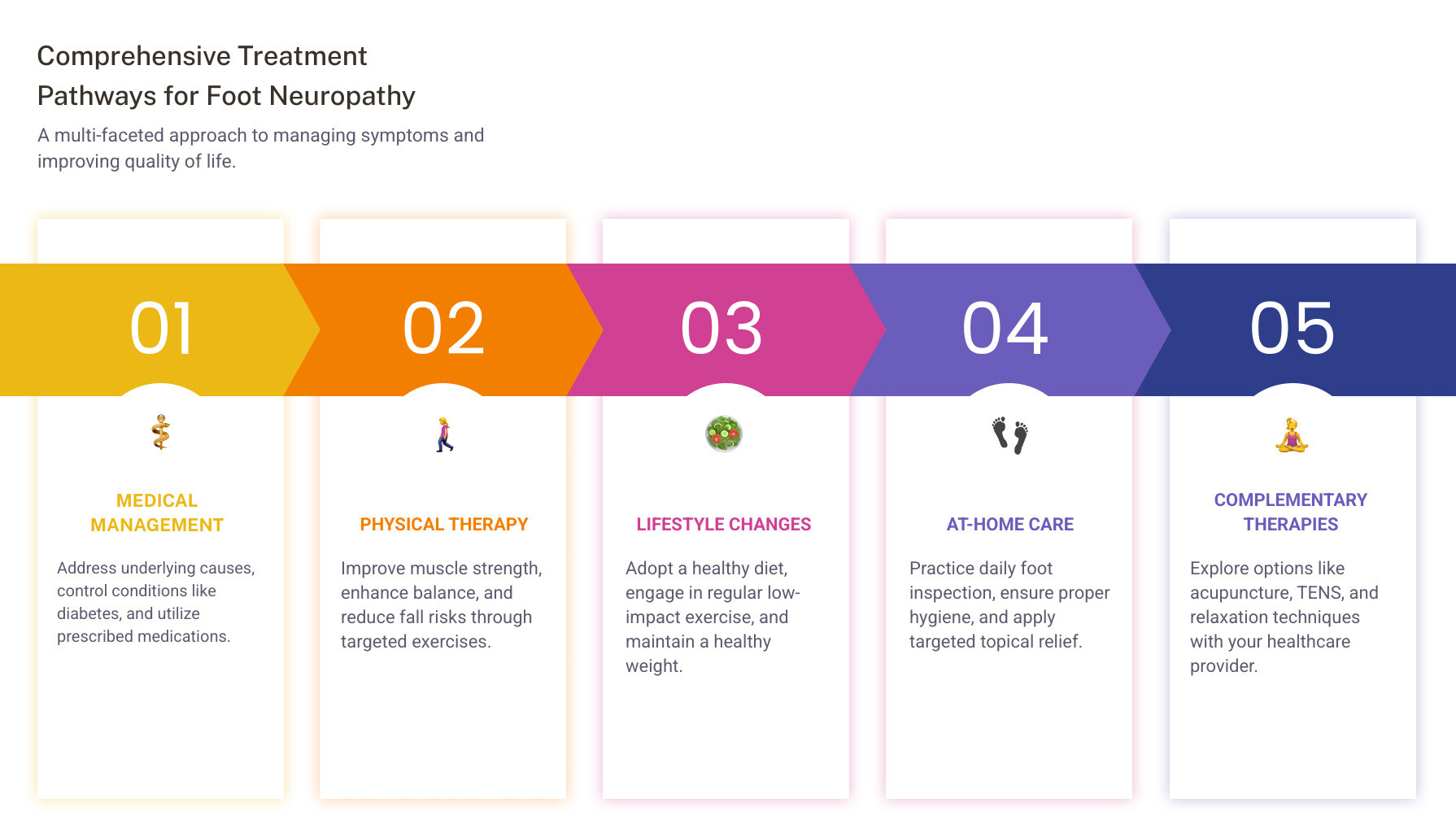 Comprehensive Treatment Pathways for Foot Neuropathy

A multi-faceted approach to managing symptoms and improving quality of life.

01

MEDICAL MANAGEMENT

Address underlying causes, control conditions like diabetes, and utilize prescribed medications.

02

PHYSICAL THERAPY

Improve muscle strength, enhance balance, and reduce fall risks through targeted exercises.

03

LIFESTYLE CHANGES

Adopt a healthy diet, engage in regular low-impact exercise, and maintain a healthy weight.

04

AT-HOME CARE

Practice daily foot inspection, ensure proper hygiene, and apply targeted topical relief.

05

COMPLEMENTARY THERAPIES

Explore options like acupuncture, TENS, and relaxation techniques with your healthcare provider.